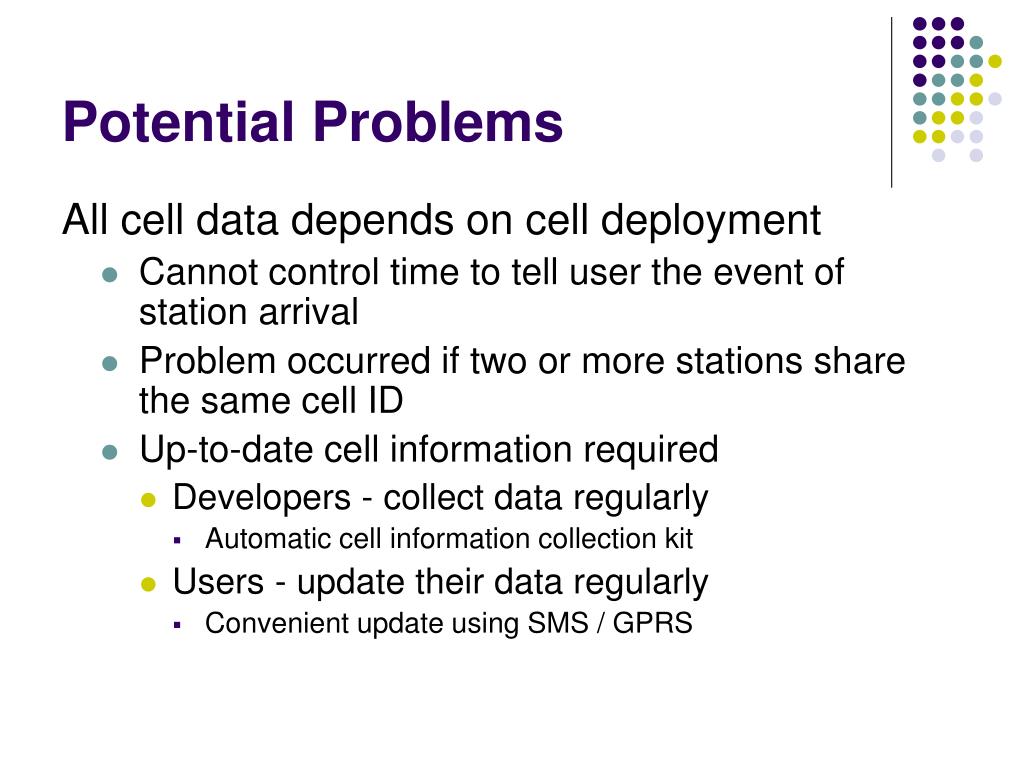 Potential Problems

All cell data depends on cell deployment

- Cannot control time to tell user the event of station arrival
- Problem occurred if two or more stations share the same cell ID
- Up-to-date cell information required
  - Developers - collect data regularly
    - Automatic cell information collection kit
  - Users - update their data regularly
    - Convenient update using SMS / GPRS